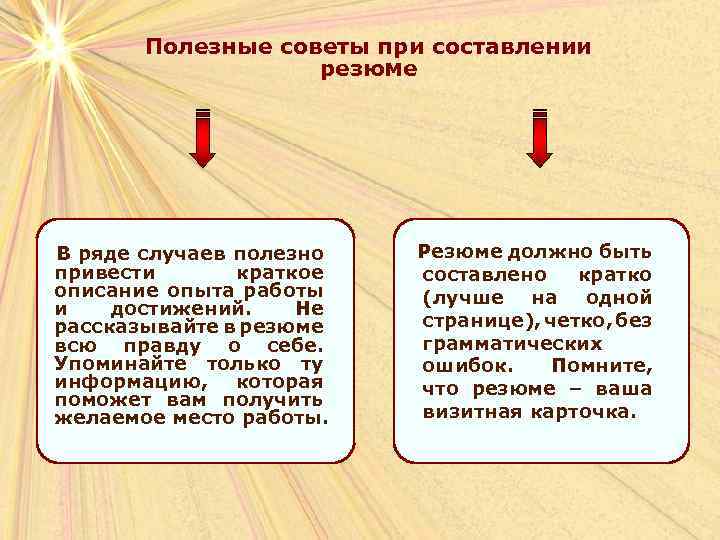 Полезные советы при составлении резюме

В ряде случаев полезно привести краткое описание опыта работы и достижений. Не рассказывайте в резюме всю правду о себе. Упоминайте только ту информацию, которая поможет вам получить желаемое место работы.

Резюме должно быть составлено кратко (лучше на одной странице), четко, без грамматических ошибок. Помните, что резюме – ваша визитная карточка.